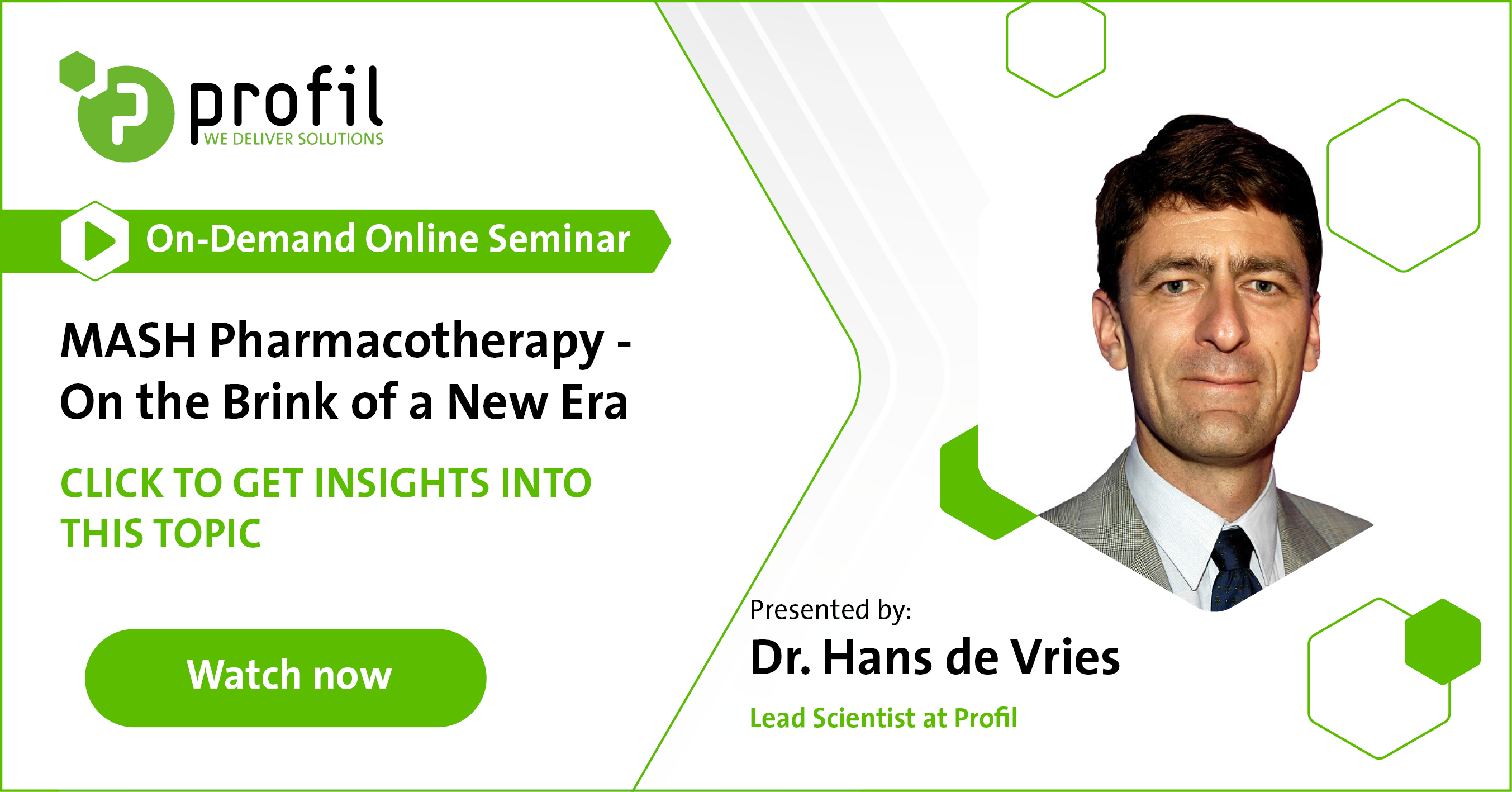 profil
WE DELIVER SOLUTIONS

On-Demand Online Seminar

MASH Pharmacotherapy - On the Brink of a New Era

CLICK TO GET INSIGHTS INTO THIS TOPIC

Watch now

Presented by:
Dr. Hans de Vries
Lead Scientist at Profil